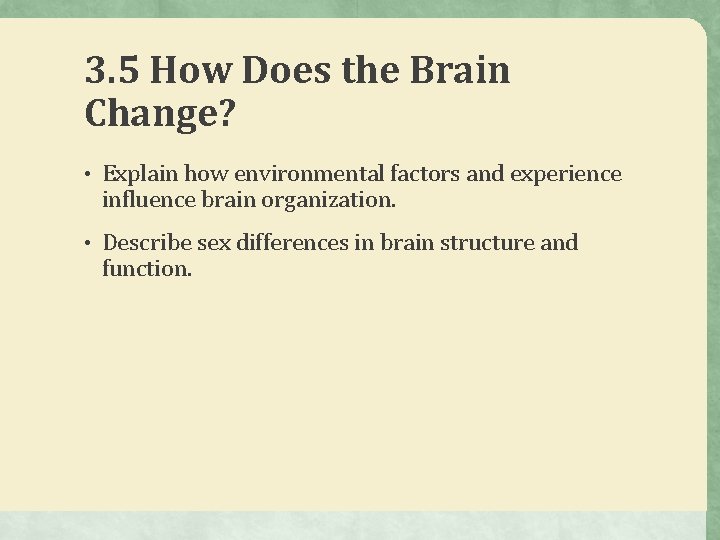 3.5 How Does the Brain Change?

• Explain how environmental factors and experience influence brain organization.

• Describe sex differences in brain structure and function.